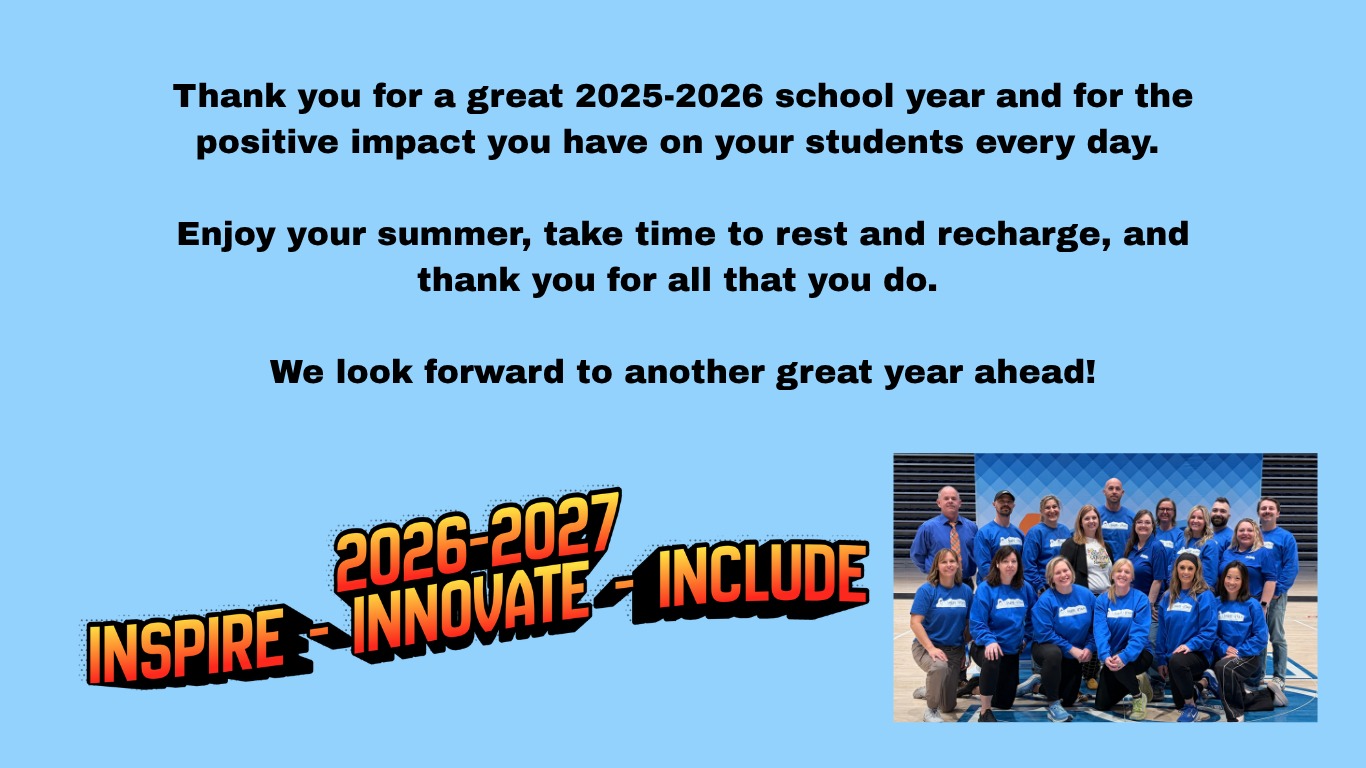 Thank you for a great 2025-2026 school year and for the positive impact you have on your students every day.

Enjoy your summer, take time to rest and recharge, and thank you for all that you do.

We look forward to another great year ahead!

2026-2027

INSPIRE - INNOVATE - INCLUDE